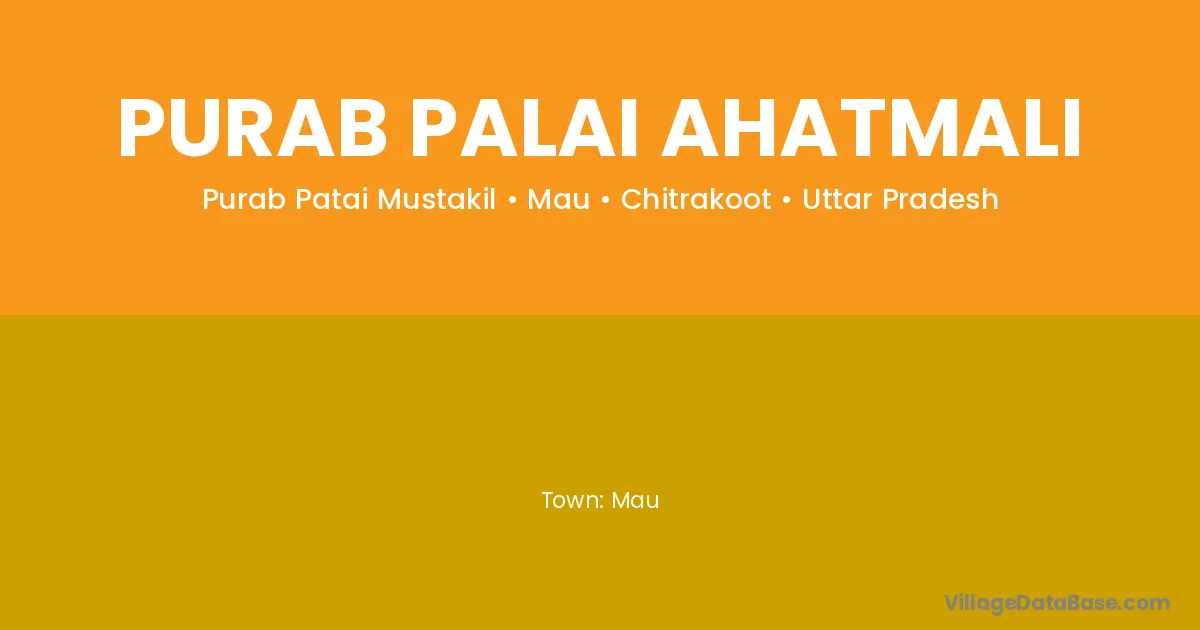 PURAB PALAI AHATMALI

Purab Patai Mustakil • Mau • Chitrakoot • Uttar Pradesh

Town: Mau

VillageDataBase.com